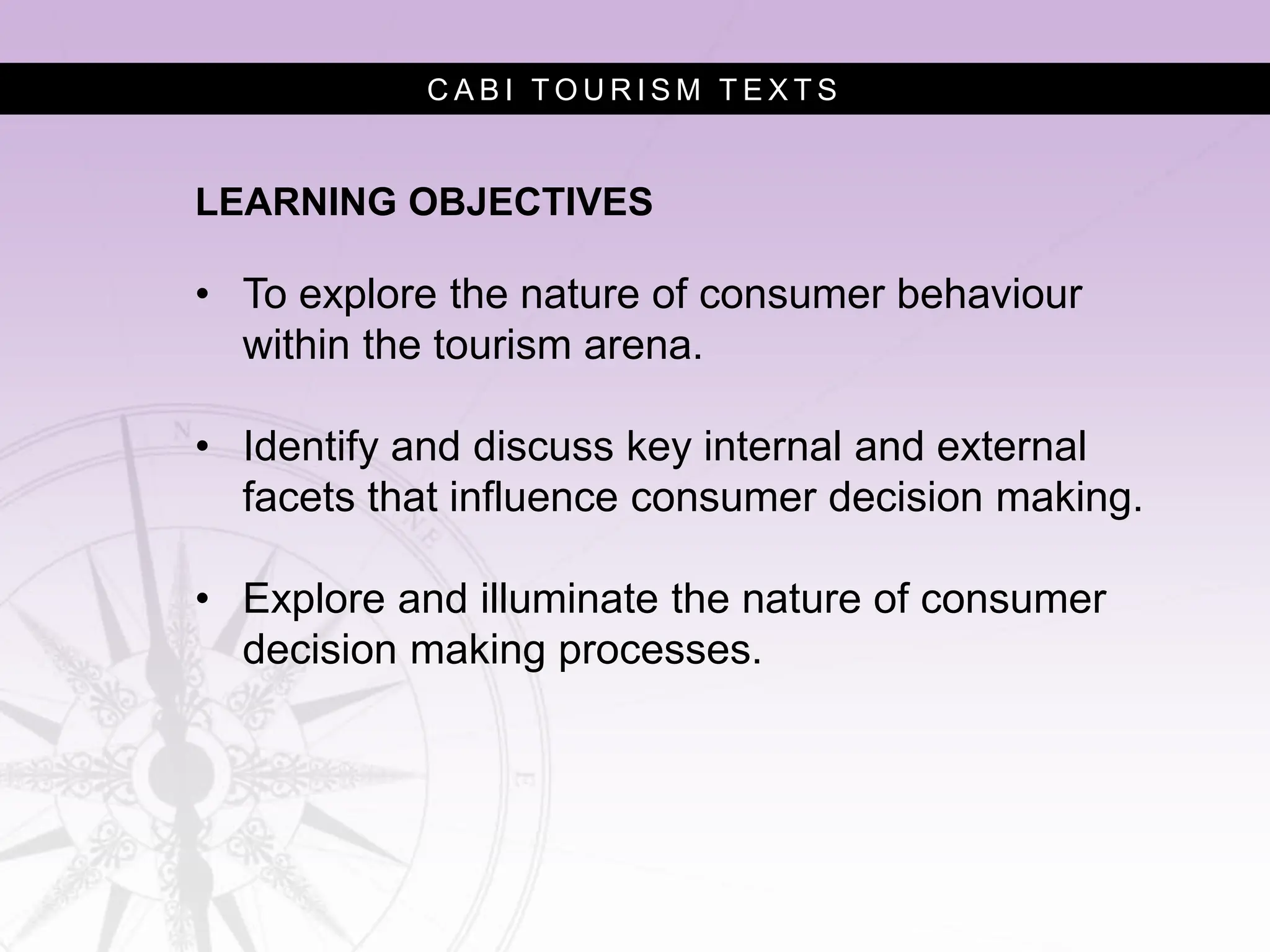 CABI TOURISM TEXTS

LEARNING OBJECTIVES

• To explore the nature of consumer behaviour within the tourism arena.

• Identify and discuss key internal and external facets that influence consumer decision making.

• Explore and illuminate the nature of consumer decision making processes.